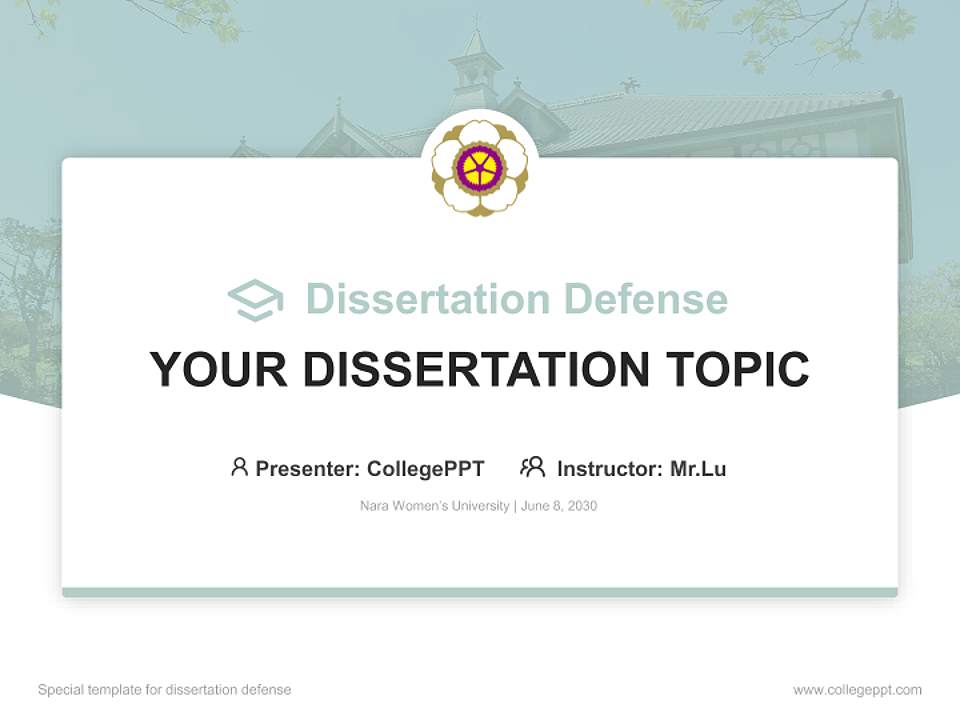 Dissertation Defense

YOUR DISSERTATION TOPIC

Presenter: CollegePPT Instructor: Mr.Lu

Nara Women's University | June 8, 2030

Special template for dissertation defense

www.collegeppt.com